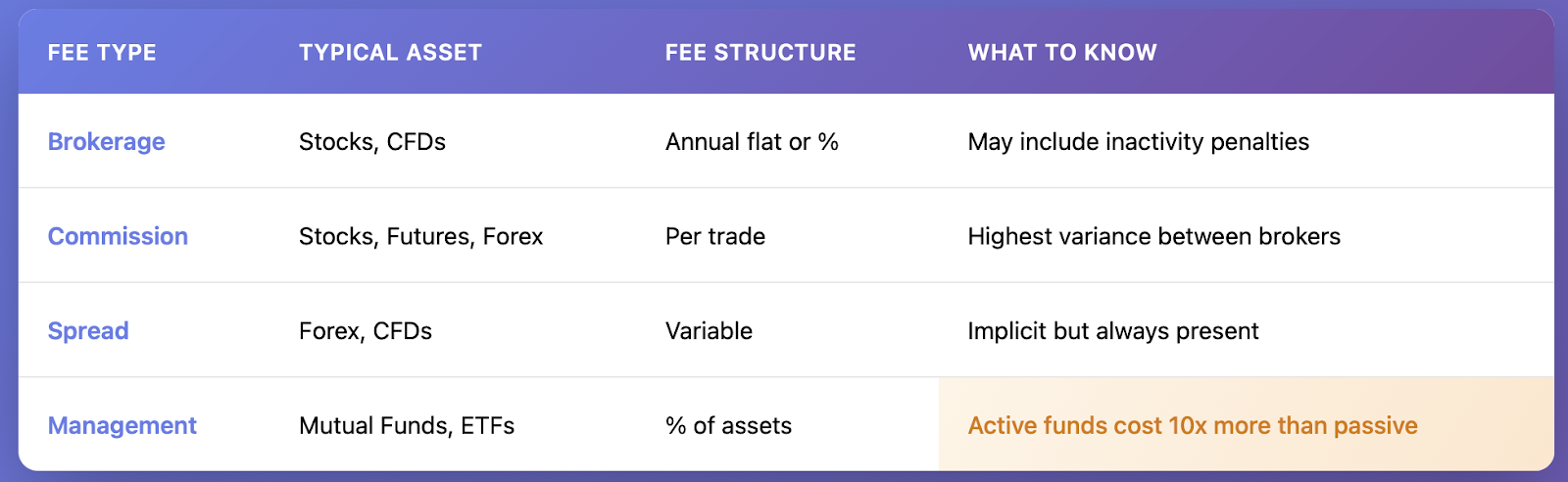 | FEE TYPE | TYPICAL ASSET | FEE STRUCTURE | WHAT TO KNOW |
|---|---|---|---|
| Brokerage | Stocks, CFDs | Annual flat or % | May include inactivity penalties |
| Commission | Stocks, Futures, Forex | Per trade | Highest variance between brokers |
| Spread | Forex, CFDs | Variable | Implicit but always present |
| Management | Mutual Funds, ETFs | % of assets | Active funds cost 10x more than passive |